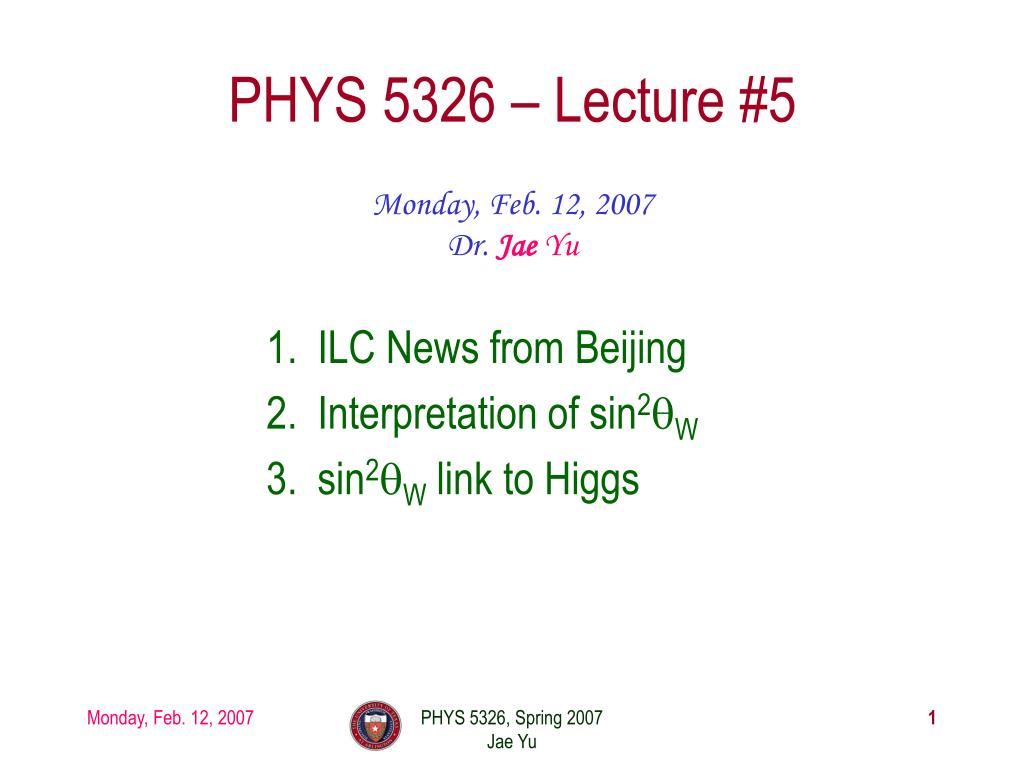 PHYS 5326 – Lecture #5

Monday, Feb. 12, 2007
Dr. Jae Yu

1. ILC News from Beijing
2. Interpretation of $\sin^2\theta_W$
3. $\sin^2\theta_W$ link to Higgs

Monday, Feb. 12, 2007

PHYS 5326, Spring 2007
Jae Yu

1